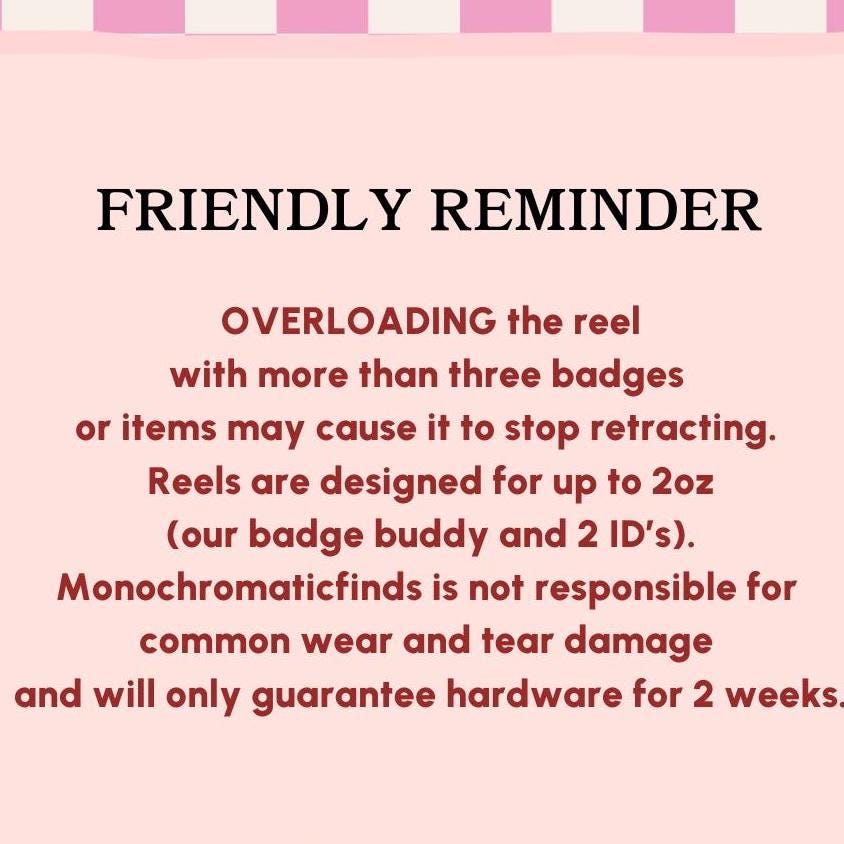 FRIENDLY REMINDER

OVERLOADING the reel with more than three badges or items may cause it to stop retracting. Reels are designed for up to 2oz (our badge buddy and 2 ID's). Monochromaticfinds is not responsible for common wear and tear damage and will only guarantee hardware for 2 weeks.